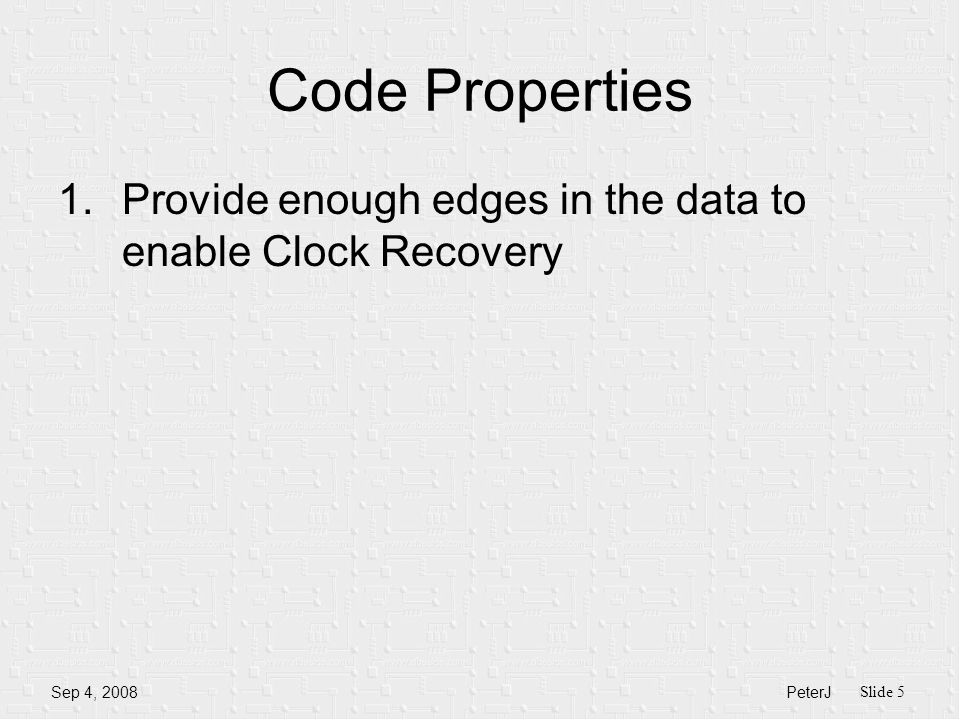 Code Properties

1. Provide enough edges in the data to enable Clock Recovery

Sep 4, 2008

PeterJ

Slide 5